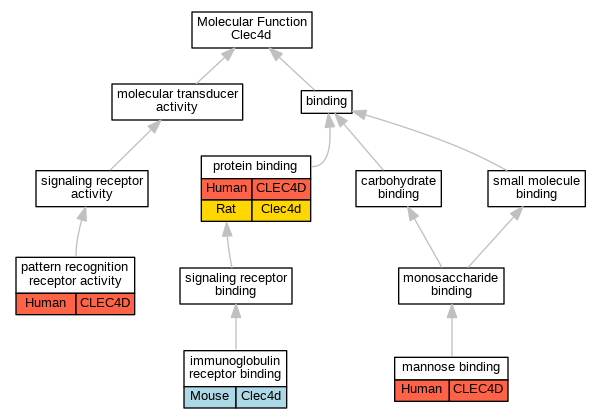 Molecular Function Clec4d

molecular transducer activity

binding

signaling receptor activity

protein binding

| Human | CLEC4D |
|---|---|
| Rat | Clec4d |

carbohydrate binding

small molecule binding

pattern recognition receptor activity

| Human | CLEC4D |
|---|---|

signaling receptor binding

monosaccharide binding

immunoglobulin receptor binding

| Mouse | Clec4d |
|---|---|

mannose binding

| Human | CLEC4D |
|---|---|